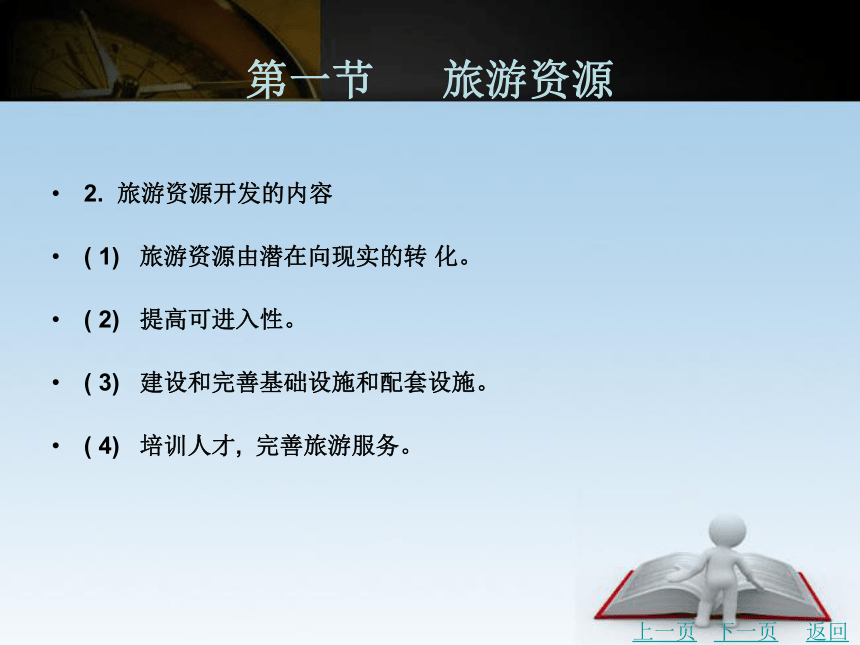 第一节　　旅游资源

• 2. 旅游资源开发的内容

• ( 1)　旅游资源由潜在向现实的转 化。

• ( 2)　提高可进入性。

• ( 3)　建设和完善基础设施和配套设施。

• ( 4)　培训人才，完善旅游服务。

上一页　下一页　返回